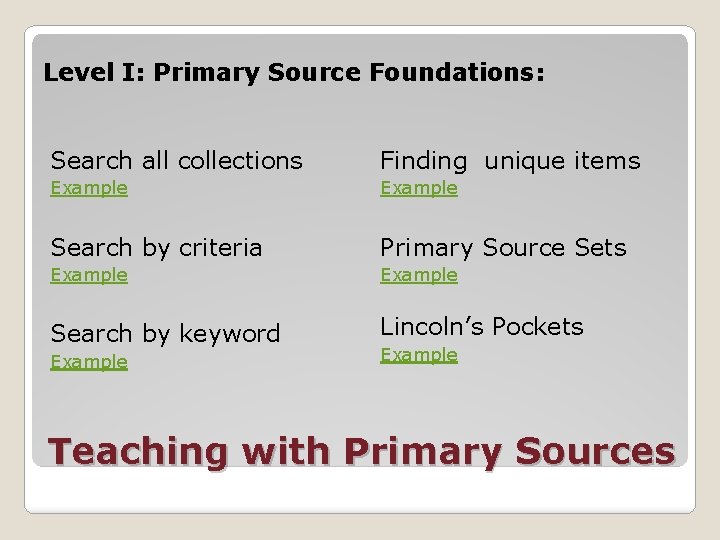 Level I: Primary Source Foundations:

Search all collections
Example

Search by criteria
Example

Search by keyword
Example

Finding  unique items
Example

Primary Source Sets
Example

Lincoln's Pockets
Example

Teaching with Primary Sources